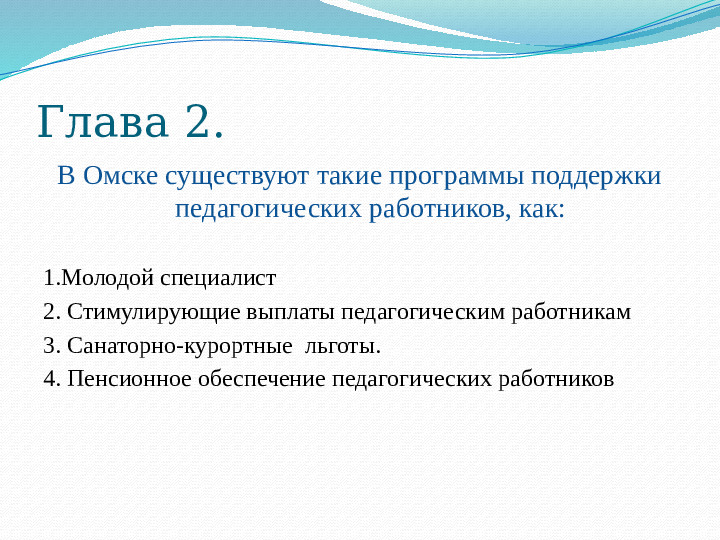 Глава 2.

В Омске существуют такие программы поддержки педагогических работников, как:

1.Молодой специалист

2. Стимулирующие выплаты педагогическим работникам

3. Санаторно-курортные льготы.

4. Пенсионное обеспечение педагогических работников